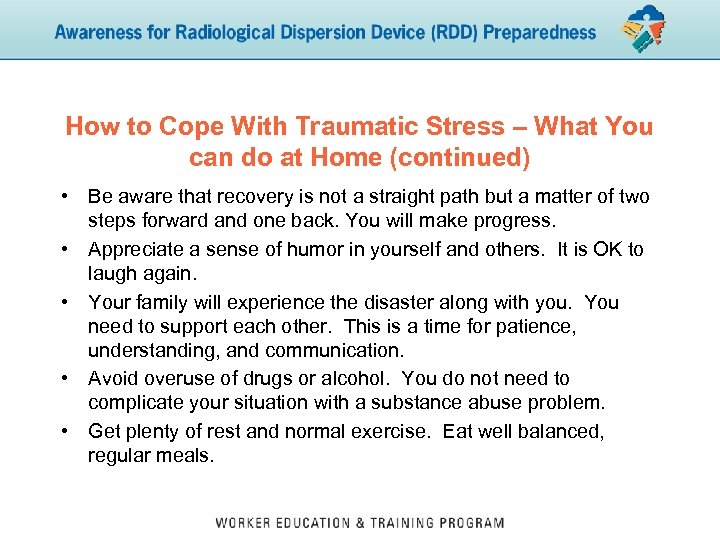 Awareness for Radiological Dispersion Device (RDD) Preparedness

How to Cope With Traumatic Stress – What You can do at Home (continued)

• Be aware that recovery is not a straight path but a matter of two steps forward and one back. You will make progress.
• Appreciate a sense of humor in yourself and others. It is OK to laugh again.
• Your family will experience the disaster along with you. You need to support each other. This is a time for patience, understanding, and communication.
• Avoid overuse of drugs or alcohol. You do not need to complicate your situation with a substance abuse problem.
• Get plenty of rest and normal exercise. Eat well balanced, regular meals.

WORKER EDUCATION & TRAINING PROGRAM